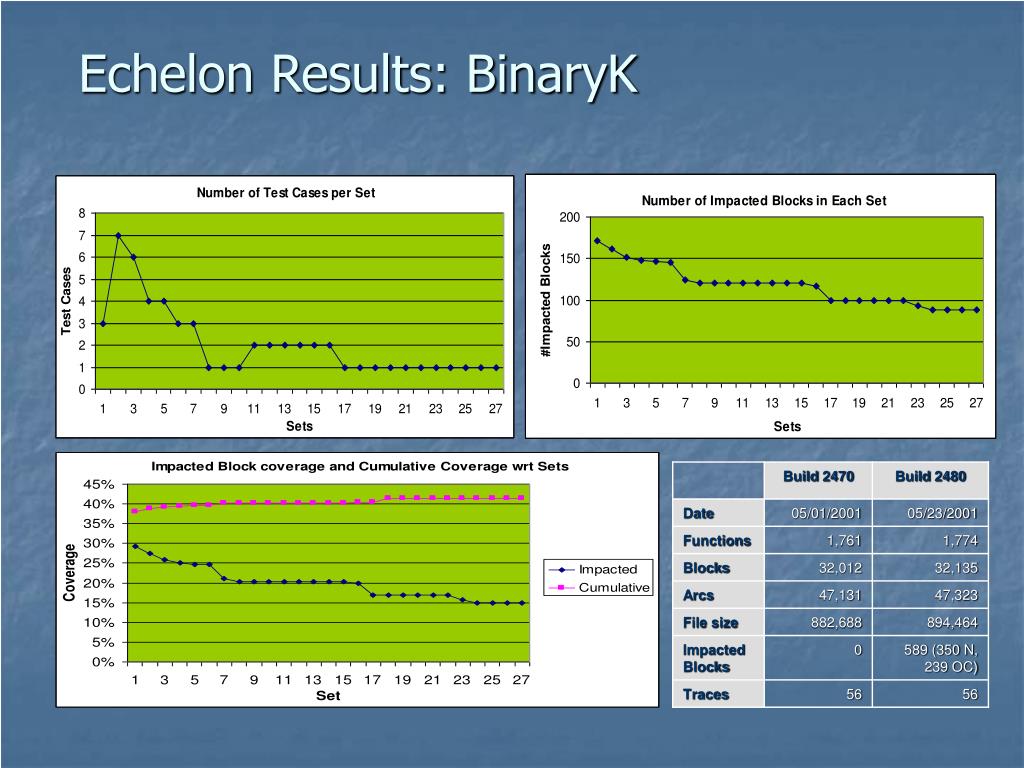 Echelon Results: BinaryK

Number of Test Cases per Set

Test Cases

8
7
6
5
4
3
2
1
0

1 3 5 7 9 11 13 15 17 19 21 23 25 27

Sets

Number of Impacted Blocks in Each Set

#Impacted Blocks

200
150
100
50
0

1 3 5 7 9 11 13 15 17 19 21 23 25 27

Sets

Impacted Block coverage and Cumulative Coverage wrt Sets

Coverage

45%
40%
35%
30%
25%
20%
15%
10%
5%
0%

1 3 5 7 9 11 13 15 17 19 21 23 25 27

Set

Impacted
Cumulative

| | Build 2470 | Build 2480 |
|---|---|---|
| Date | 05/01/2001 | 05/23/2001 |
| Functions | 1,761 | 1,774 |
| Blocks | 32,012 | 32,135 |
| Arcs | 47,131 | 47,323 |
| File size | 882,688 | 894,464 |
| Impacted Blocks | 0 | 589 (350 N, 239 OC) |
| Traces | 56 | 56 |